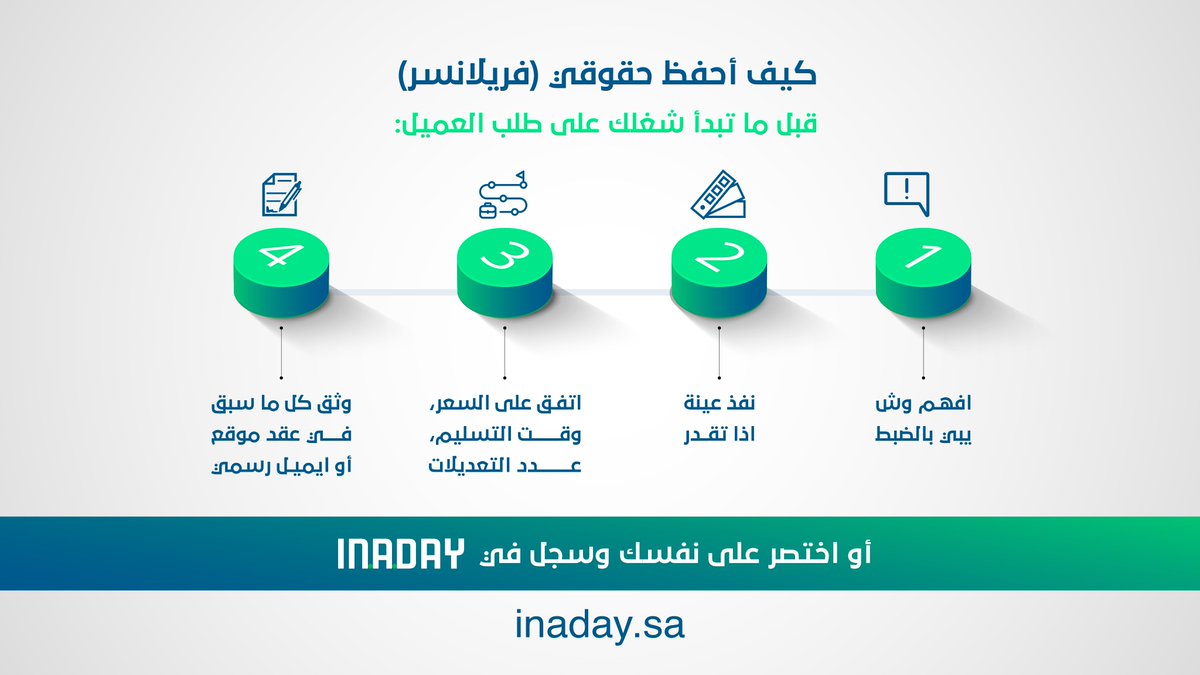 كيف أحفظ حقوقي (فريلانسر)

قبل ما تبدأ شغلك على طلب العميل:

1

افهم وش يبي بالضبط

2

نفذ عينة اذا تقدر

3

اتفق على السعر، وقت التسليم، عدد التعديلات

4

وثق كل ما سبق في عقد موقع أو ايميل رسمي

أو اختصر على نفسك وسجل في INADAY

inaday.sa